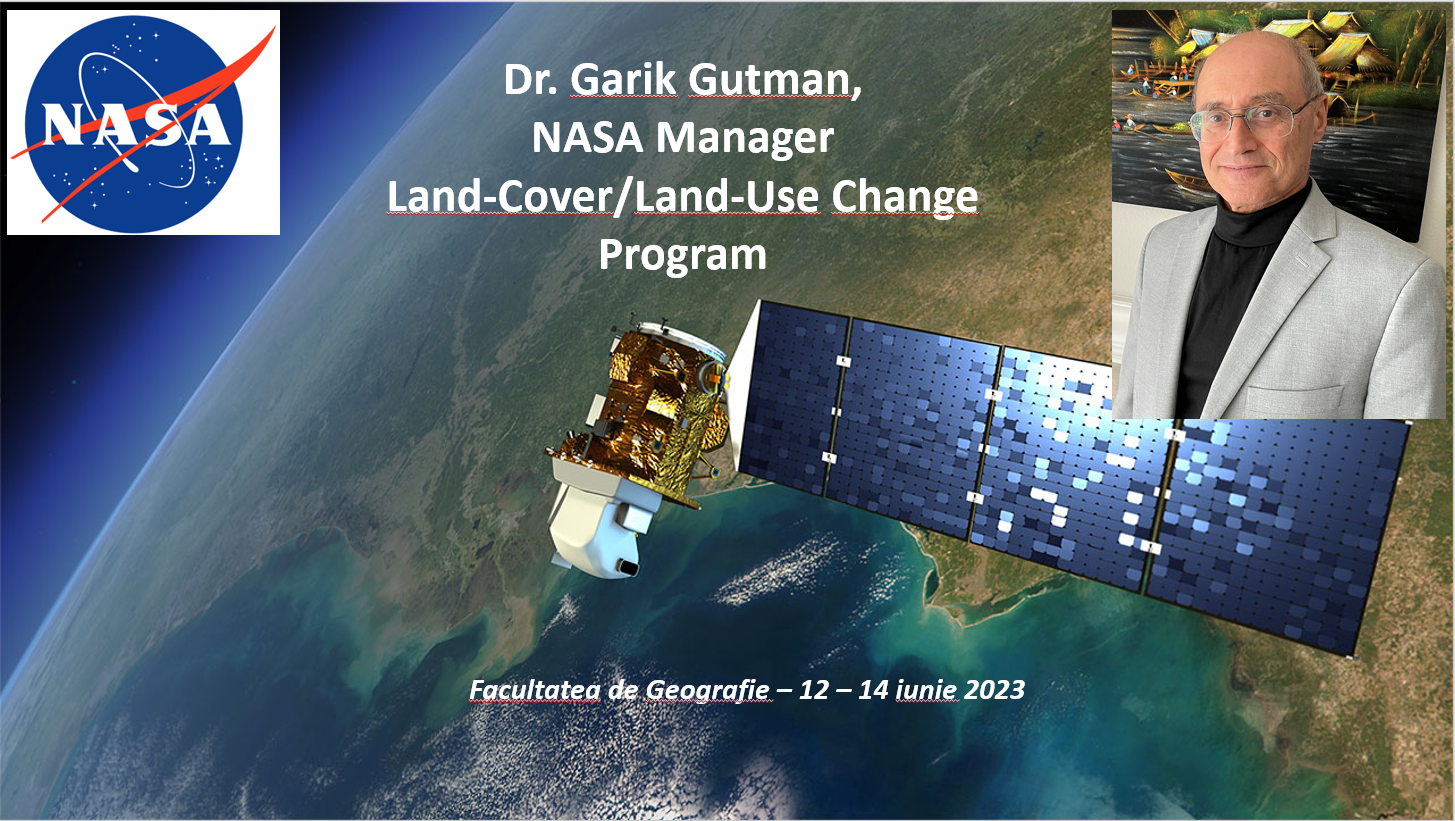 NASA

Dr. Garik Gutman,
NASA Manager
Land-Cover/Land-Use Change
Program

Facultatea de Geografie – 12 – 14 iunie 2023